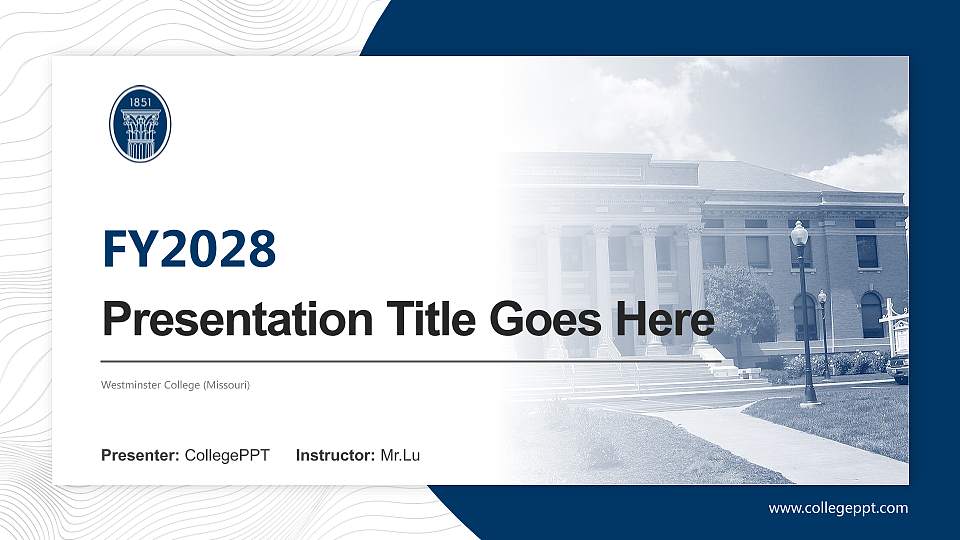 1851

FY2028

Presentation Title Goes Here

Westminster College (Missouri)

Presenter: CollegePPT Instructor: Mr.Lu

www.collegeppt.com